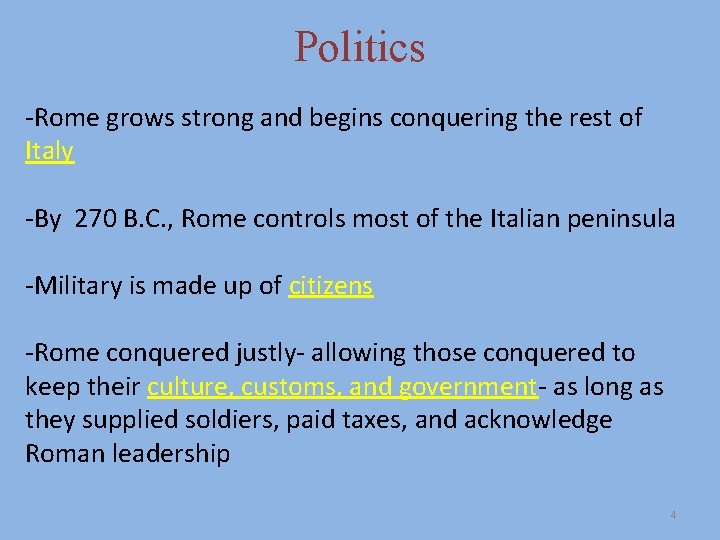 Politics

-Rome grows strong and begins conquering the rest of Italy

-By 270 B.C., Rome controls most of the Italian peninsula

-Military is made up of citizens

-Rome conquered justly- allowing those conquered to keep their culture, customs, and government- as long as they supplied soldiers, paid taxes, and acknowledge Roman leadership

4